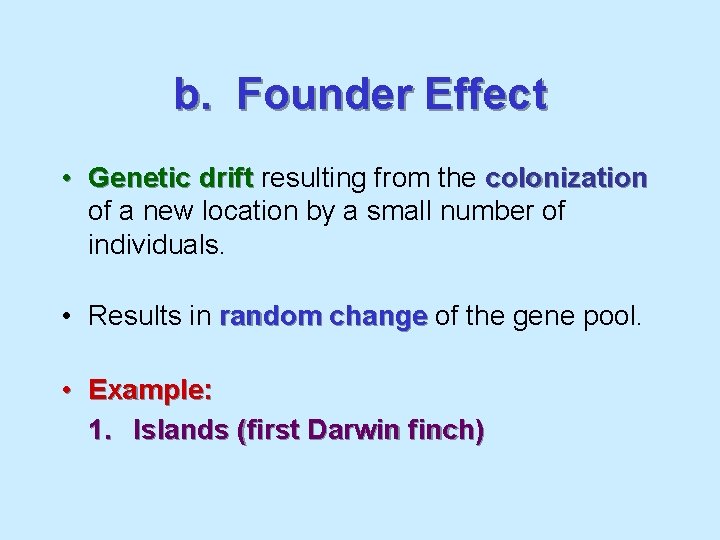 b. Founder Effect

• Genetic drift resulting from the colonization of a new location by a small number of individuals.

• Results in random change of the gene pool.

• Example:
1. Islands (first Darwin finch)